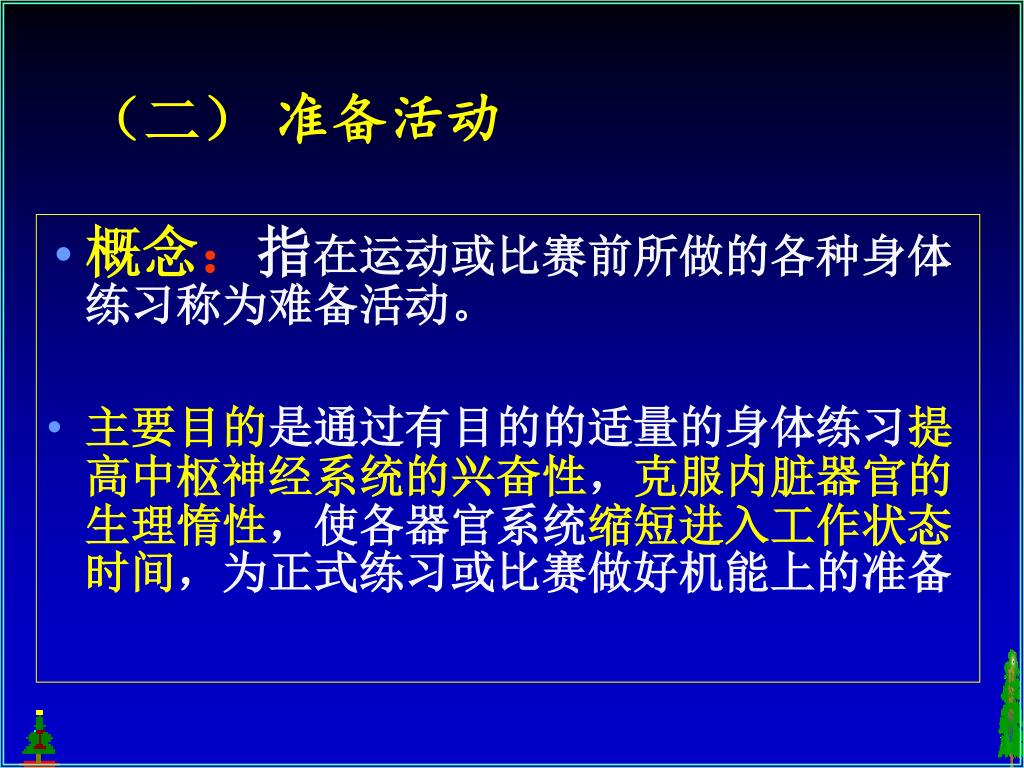 （二） 准备活动

• 概念： 指在运动或比赛前所做的各种身体练习称为难备活动。

• 主要目的是通过有目的的适量的身体练习提高中枢神经系统的兴奋性，克服内脏器官的生理惰性，使各器官系统缩短进入工作状态时间，为正式练习或比赛做好机能上的准备